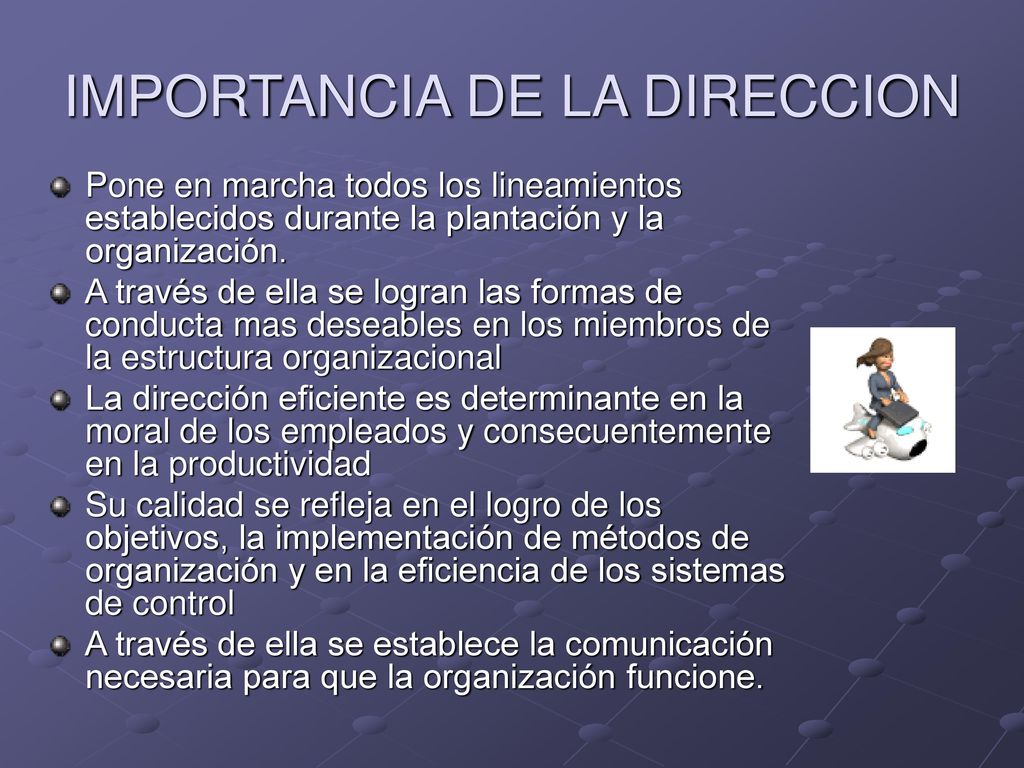 IMPORTANCIA DE LA DIRECCION

Pone en marcha todos los lineamientos establecidos durante la plantación y la organización.

A través de ella se logran las formas de conducta mas deseables en los miembros de la estructura organizacional

La dirección eficiente es determinante en la moral de los empleados y consecuentemente en la productividad

Su calidad se refleja en el logro de los objetivos, la implementación de métodos de organización y en la eficiencia de los sistemas de control

A través de ella se establece la comunicación necesaria para que la organización funcione.